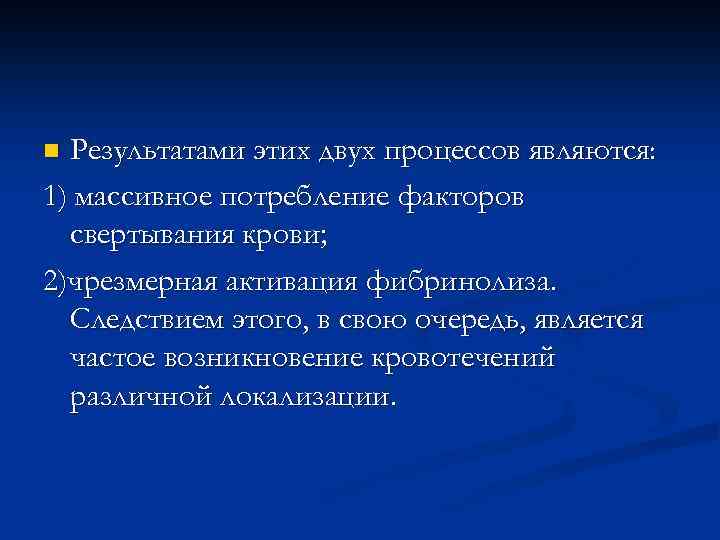 Результатами этих двух процессов являются:

1) массивное потребление факторов свертывания крови;

2)чрезмерная активация фибринолиза. Следствием этого, в свою очередь, является частое возникновение кровотечений различной локализации.